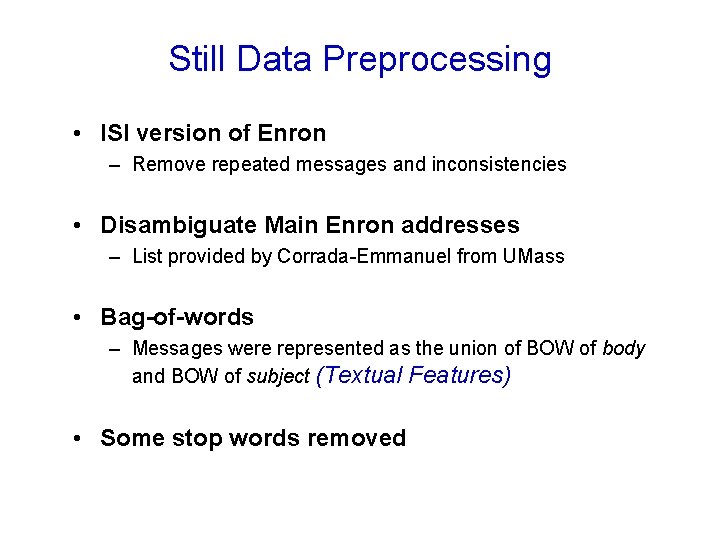 Still Data Preprocessing

• ISI version of Enron
– Remove repeated messages and inconsistencies

• Disambiguate Main Enron addresses
– List provided by Corrada-Emmanuel from UMass

• Bag-of-words
– Messages were represented as the union of BOW of body and BOW of subject (Textual Features)

• Some stop words removed